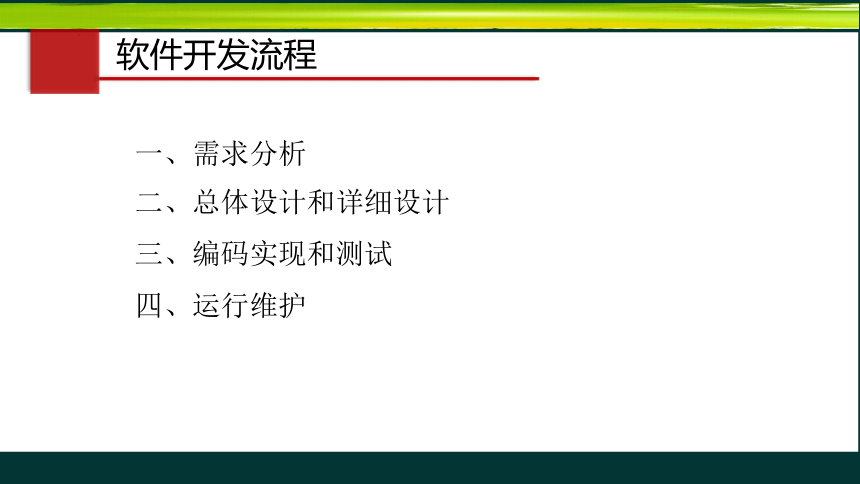 软件开发流程

一、需求分析

二、总体设计和详细设计

三、编码实现和测试

四、运行维护